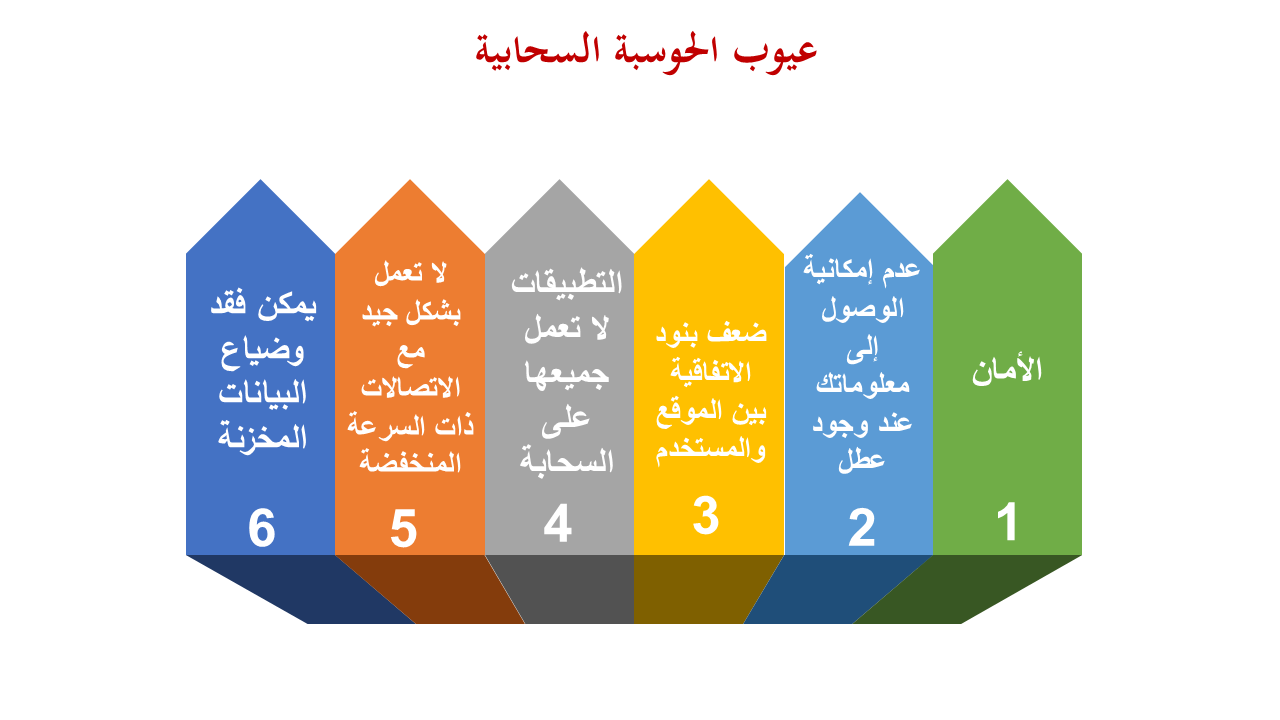 عيوب الحوسبة السحابية

الأمان

1

عدم إمكانية الوصول إلى معلوماتك عند وجود عطل

2

ضعف بنود الاتفاقية بين الموقع والمستخدم

3

التطبيقات لا تعمل جميعها على السحابة

4

لا تعمل بشكل جيد مع الاتصالات ذات السرعة المنخفضة

5

يمكن فقد وضياع البيانات المخزنة

6